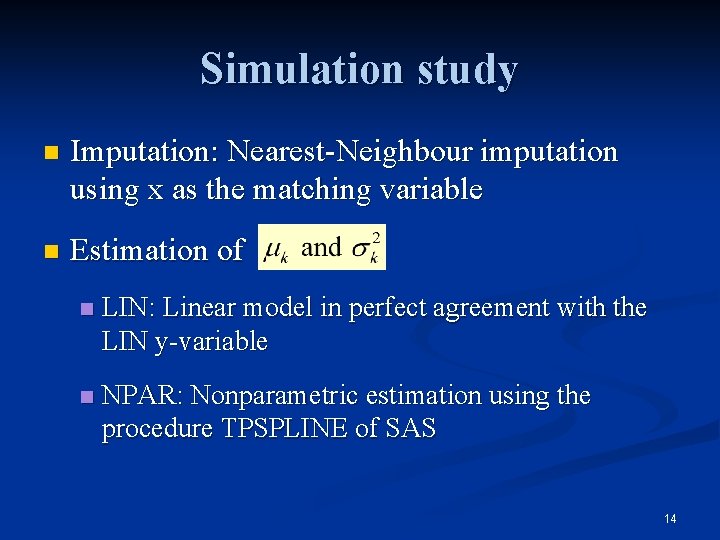 Simulation study

Imputation: Nearest-Neighbour imputation using x as the matching variable

Estimation of $\mu_k$ and $\sigma_k^2$

LIN: Linear model in perfect agreement with the LIN y-variable

NPAR: Nonparametric estimation using the procedure TPSPLINE of SAS

14